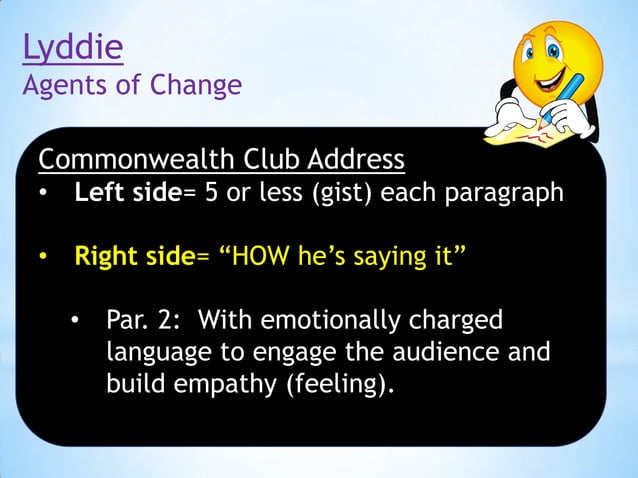 Lyddie
Agents of Change

Commonwealth Club Address
• Left side= 5 or less (gist) each paragraph

• Right side= “HOW he’s saying it”

• Par. 2: With emotionally charged language to engage the audience and build empathy (feeling).